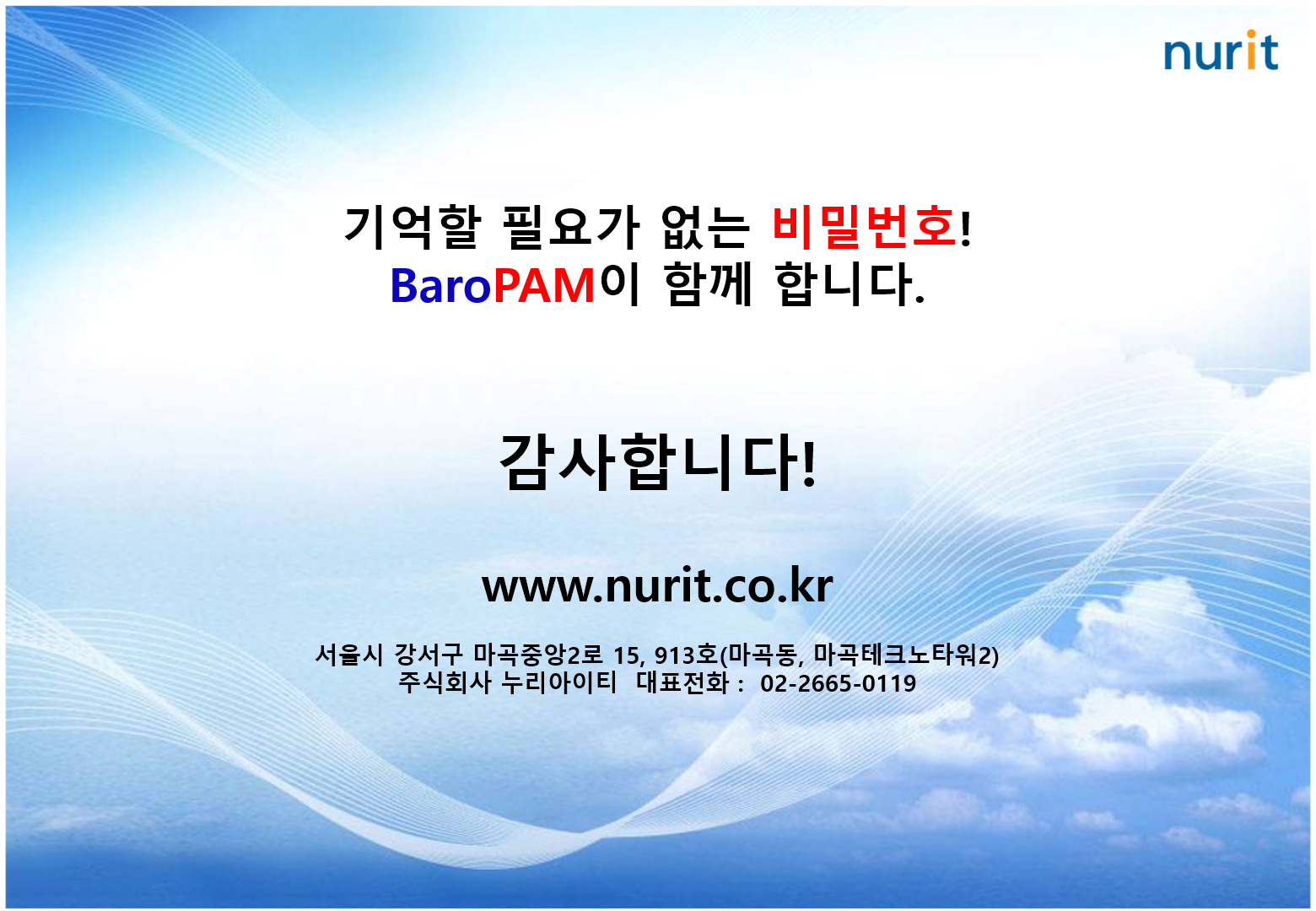 nurit

기억할 필요가 없는 비밀번호!
BaroPAM이 함께 합니다.

감사합니다!

www.nurit.co.kr

서울시 강서구 마곡중앙2로 15, 913호(마곡동, 마곡테크노타워2)
주식회사 누리아이티 대표전화 : 02-2665-0119